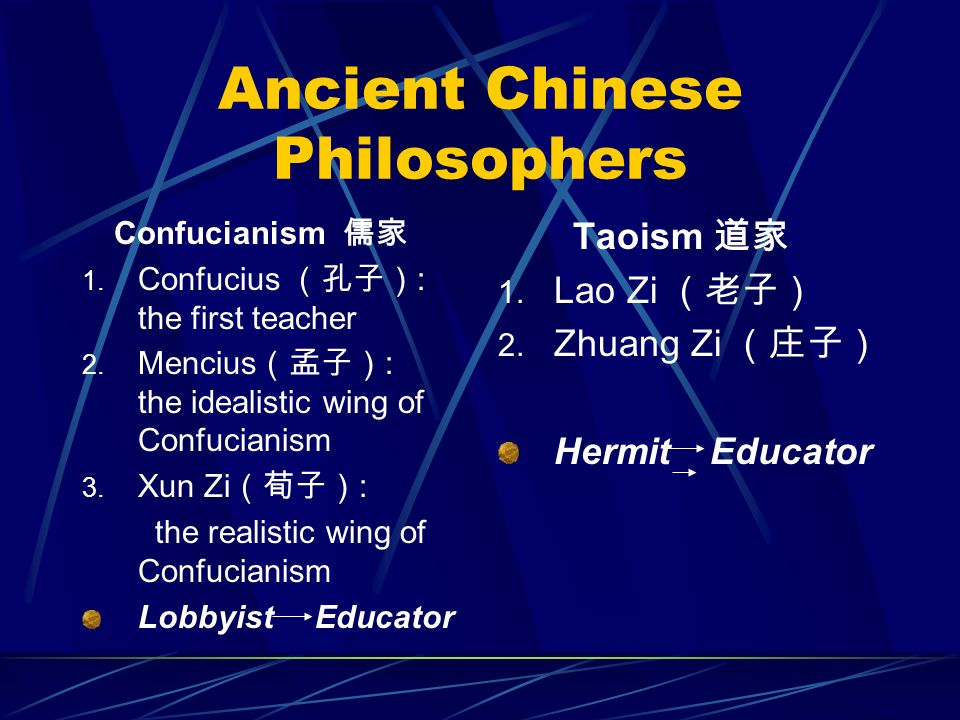 Ancient Chinese Philosophers

Confucianism 儒家

1. Confucius （孔子）: the first teacher
2. Mencius（孟子）: the idealistic wing of Confucianism
3. Xun Zi（荀子）:
the realistic wing of Confucianism

Lobbyist → Educator

Taoism 道家

1. Lao Zi （老子）
2. Zhuang Zi （庄子）

Hermit → Educator